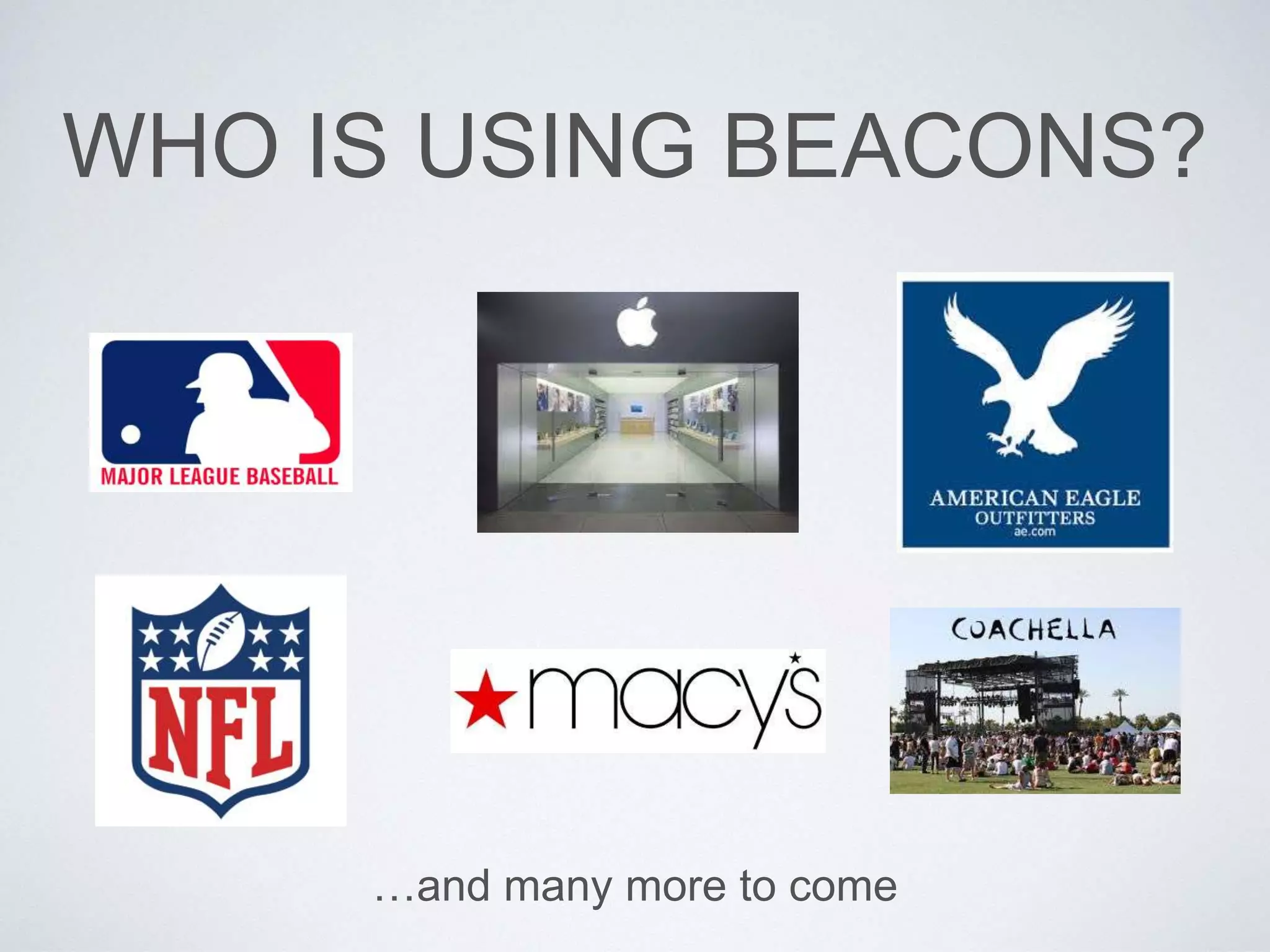 WHO IS USING BEACONS?

MAJOR LEAGUE BASEBALL

AMERICAN EAGLE OUTFITTERS ae.com

NFL

macy's

COACHELLA

…and many more to come